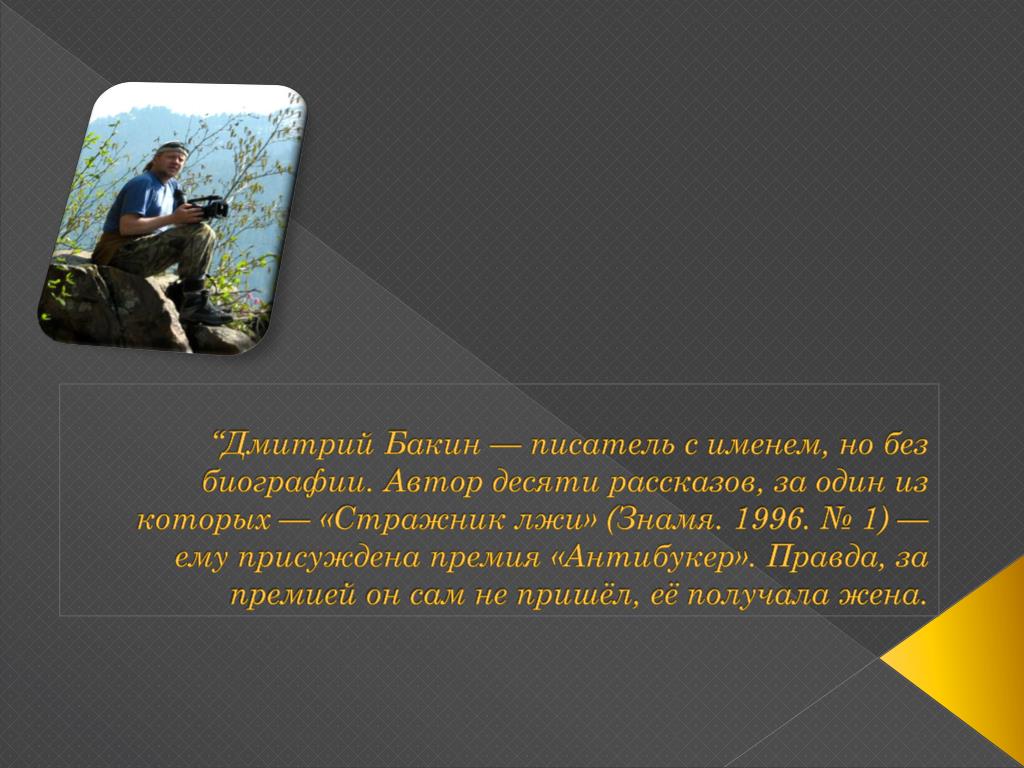 “Дмитрий Бакин — писатель с именем, но без биографии. Автор десяти рассказов, за один из которых — «Стражник лжи» (Знамя. 1996. № 1) — ему присуждена премия «Антибукер». Правда, за премией он сам не пришёл, её получала жена.